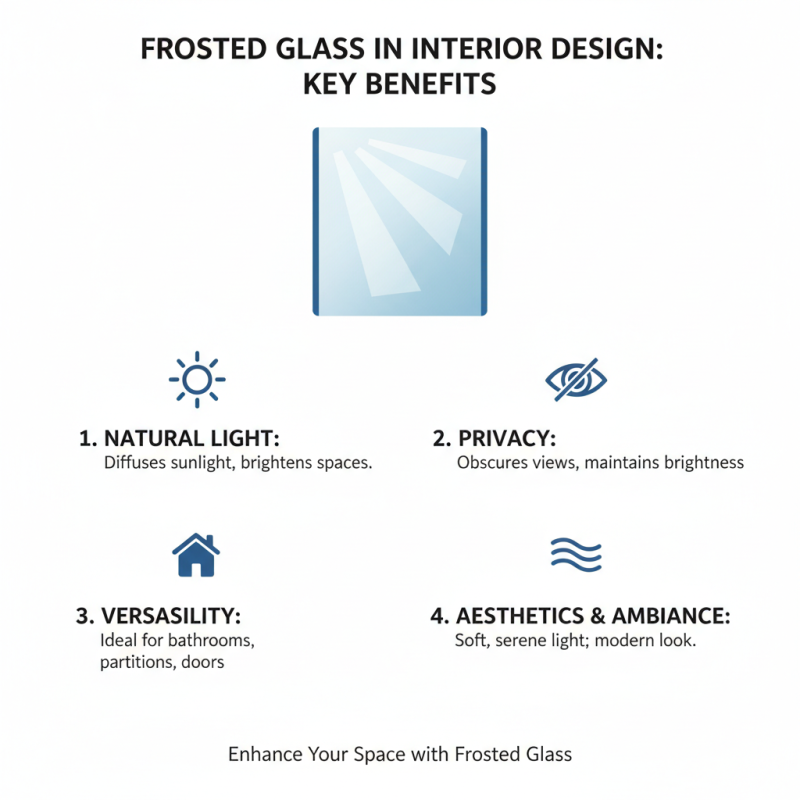 FROSTED GLASS IN INTERIOR DESIGN: KEY BENEFITS

1. NATURAL LIGHT:
Diffuses sunlight, brightens spaces.

2. PRIVACY:
Obscures views, maintains brightness

3. VERSASILITY:
Ideal for bathrooms, partitions, doors

4. AESTHETICS & AMBIANCE:
Soft, serene light; modern look.

Enhance Your Space with Frosted Glass